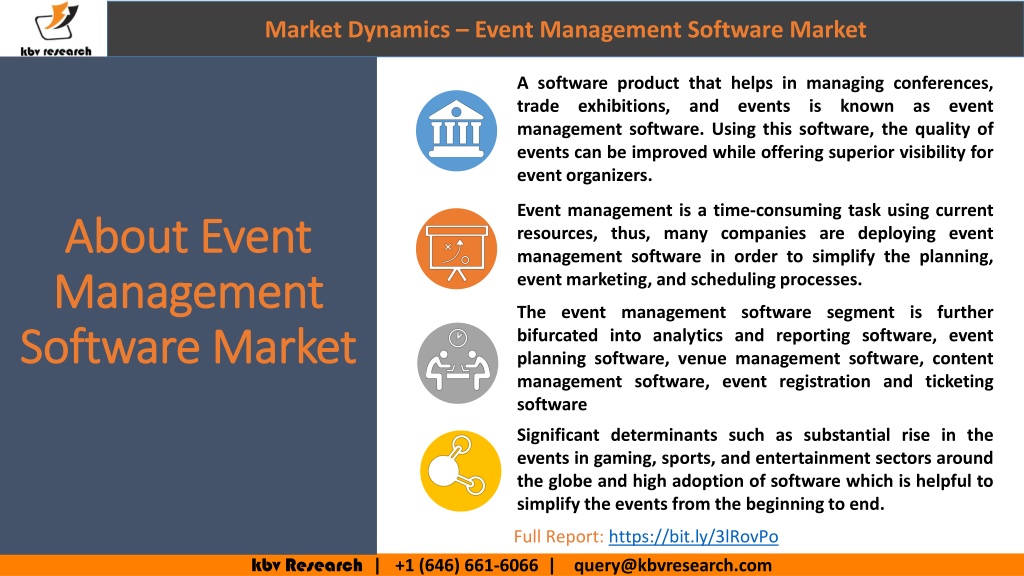 kbv research

Market Dynamics – Event Management Software Market

About Event Management Software Market

A software product that helps in managing conferences, trade exhibitions, and events is known as event management software. Using this software, the quality of events can be improved while offering superior visibility for event organizers.

Event management is a time-consuming task using current resources, thus, many companies are deploying event management software in order to simplify the planning, event marketing, and scheduling processes.

The event management software segment is further bifurcated into analytics and reporting software, event planning software, venue management software, content management software, event registration and ticketing software

Significant determinants such as substantial rise in the events in gaming, sports, and entertainment sectors around the globe and high adoption of software which is helpful to simplify the events from the beginning to end.

Full Report: https://bit.ly/3lRovPo

kbv Research | +1 (646) 661-6066 | query@kbvresearch.com